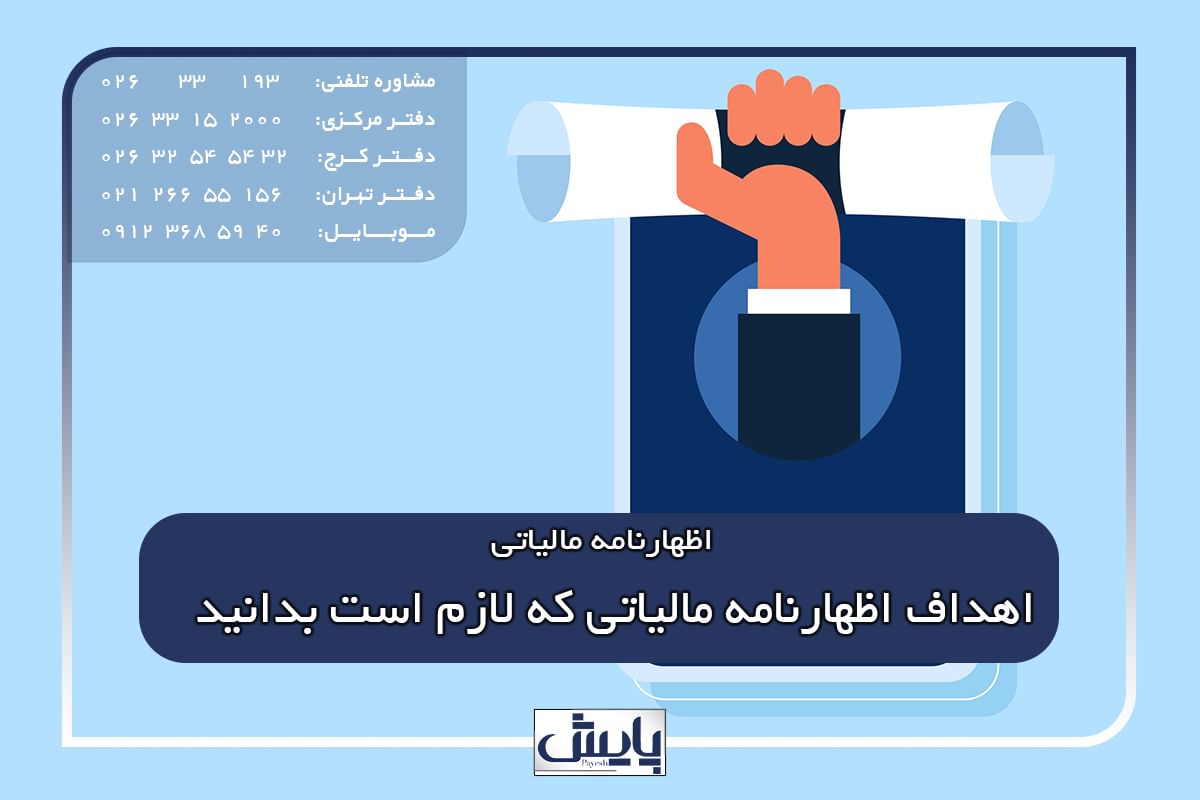 مشاوره تلفنی: ۰۲۶ ۳۳ ۱۹۳
دفتر مرکزی: ۰۲۶ ۳۳ ۱۵ ۲۰۰۰
دفتر کرج: ۰۲۶ ۳۲ ۵۴ ۵۴۳۲
دفتر تهران: ۰۲۱ ۲۶۶ ۵۵ ۱۵۶
موبایل: ۰۹۱۲ ۳۶۸ ۵۹ ۴۰

اظهارنامه مالیاتی

اهداف اظهارنامه مالیاتی که لازم است بدانید

پایش
Payesh